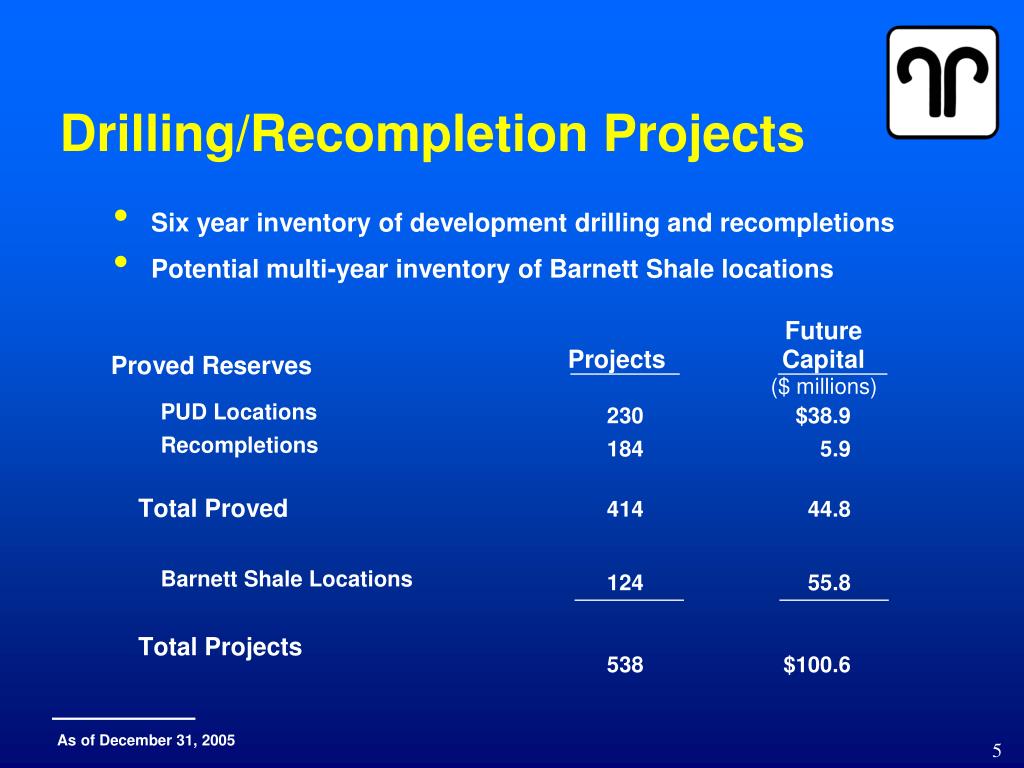 Drilling/Recompletion Projects

• Six year inventory of development drilling and recompletions
• Potential multi-year inventory of Barnett Shale locations

| Proved Reserves | Projects | Future Capital ($ millions) |
|---|---|---|
| PUD Locations | 230 | $38.9 |
| Recompletions | 184 | 5.9 |
| Total Proved | 414 | 44.8 |
| Barnett Shale Locations | 124 | 55.8 |
| Total Projects | 538 | $100.6 |

As of December 31, 2005

5